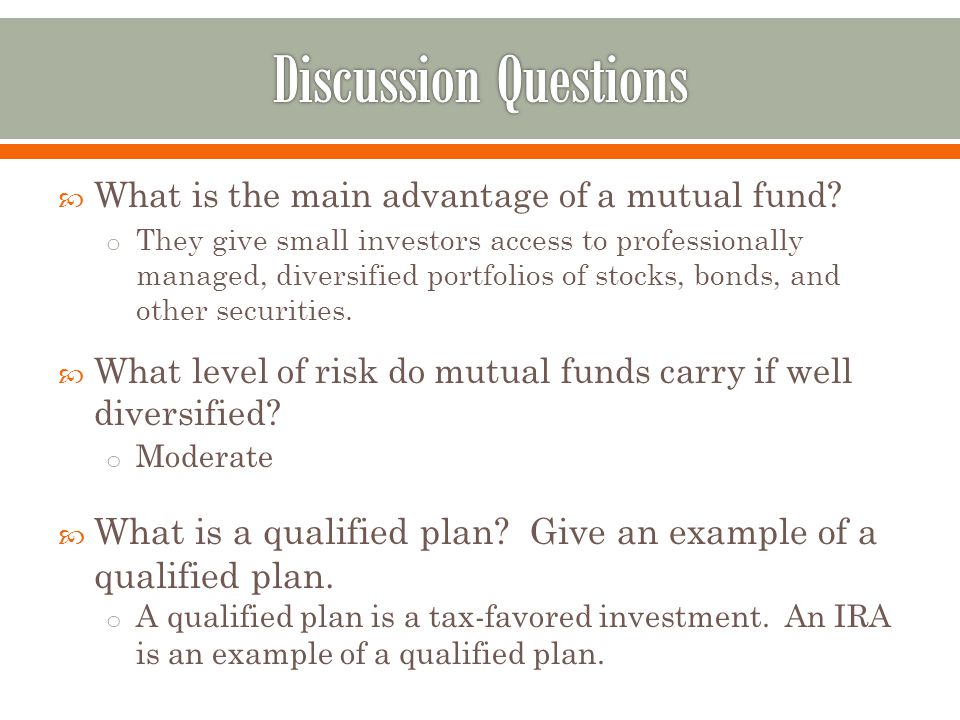 Discussion Questions

What is the main advantage of a mutual fund?

They give small investors access to professionally managed, diversified portfolios of stocks, bonds, and other securities.

What level of risk do mutual funds carry if well diversified?

Moderate

What is a qualified plan? Give an example of a qualified plan.

A qualified plan is a tax-favored investment. An IRA is an example of a qualified plan.